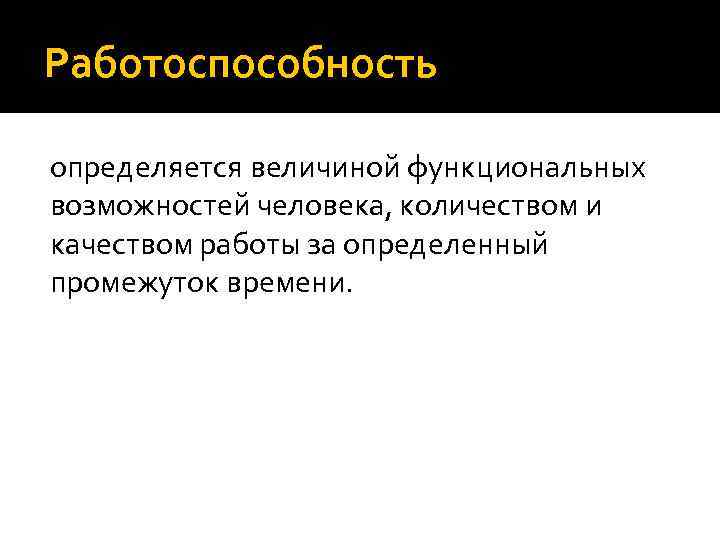 Работоспособность

определяется величиной функциональных возможностей человека, количеством и качеством работы за определенный промежуток времени.